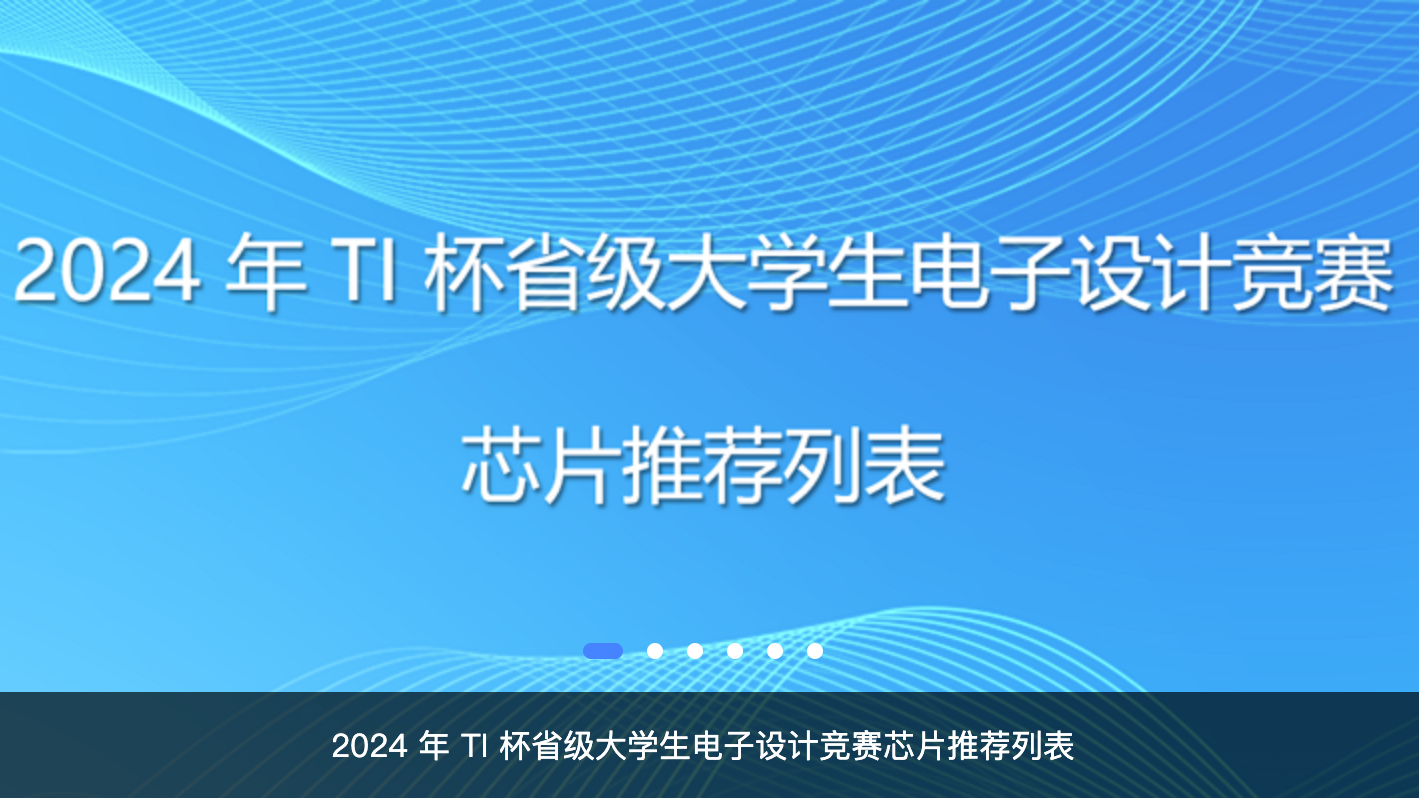 2024 年 TI 杯省级大学生电子设计竞赛

芯片推荐列表

2024 年 TI 杯省级大学生电子设计竞赛芯片推荐列表